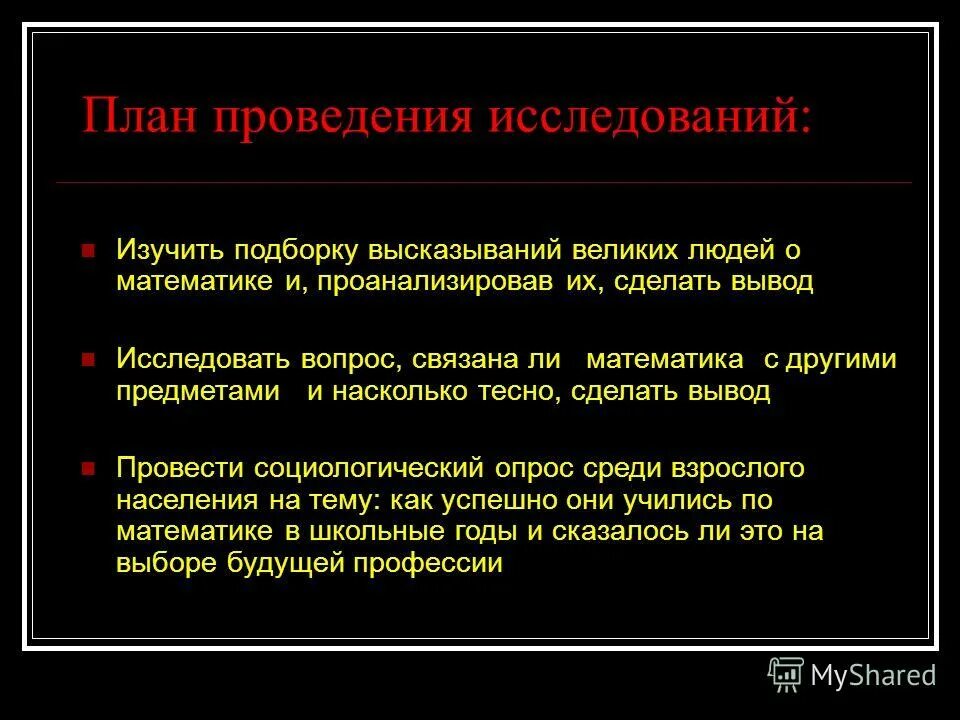 План проведения исследований:

Изучить подборку высказываний великих людей о математике и, проанализировав их, сделать вывод

Исследовать вопрос, связана ли математика с другими предметами и насколько тесно, сделать вывод

Провести социологический опрос среди взрослого населения на тему: как успешно они учились по математике в школьные годы и сказалось ли это на выборе будущей профессии

MyShared